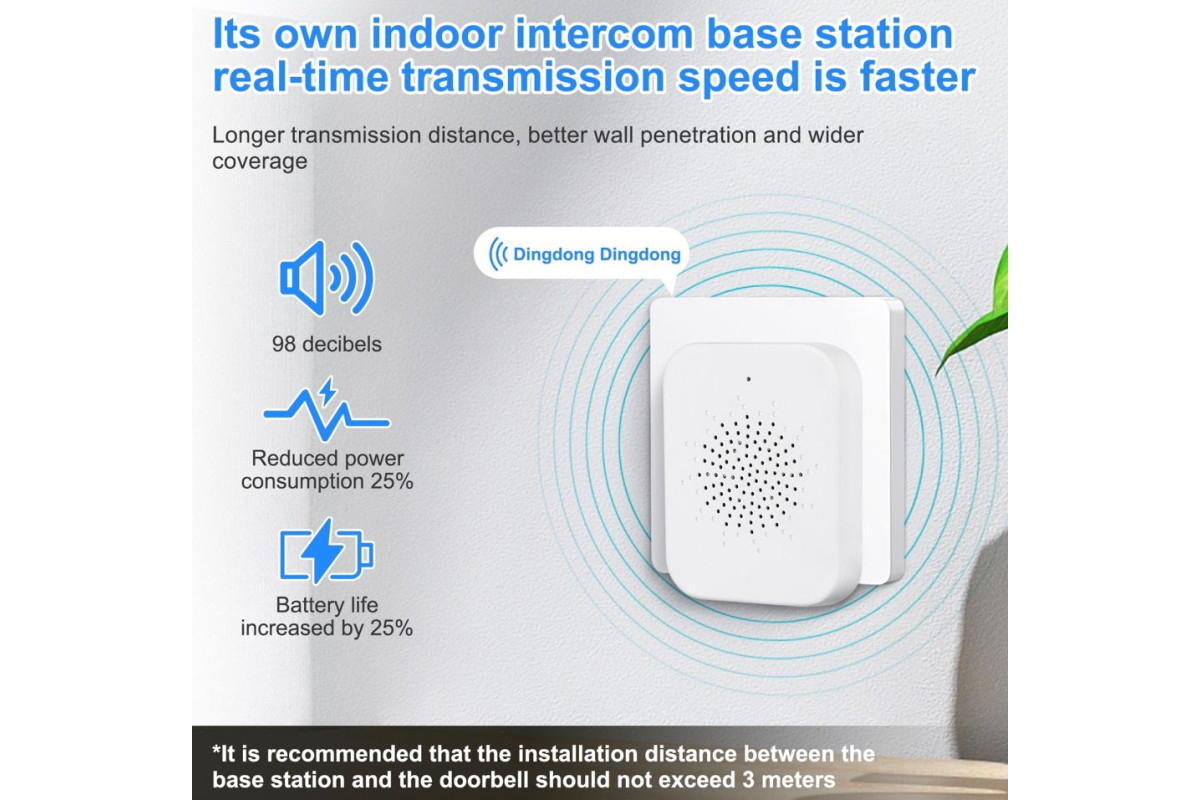 Its own indoor intercom base station real-time transmission speed is faster

Longer transmission distance, better wall penetration and wider coverage

Dingdong Dingdong

98 decibels

Reduced power consumption 25%

Battery life increased by 25%

*It is recommended that the installation distance between the base station and the doorbell should not exceed 3 meters